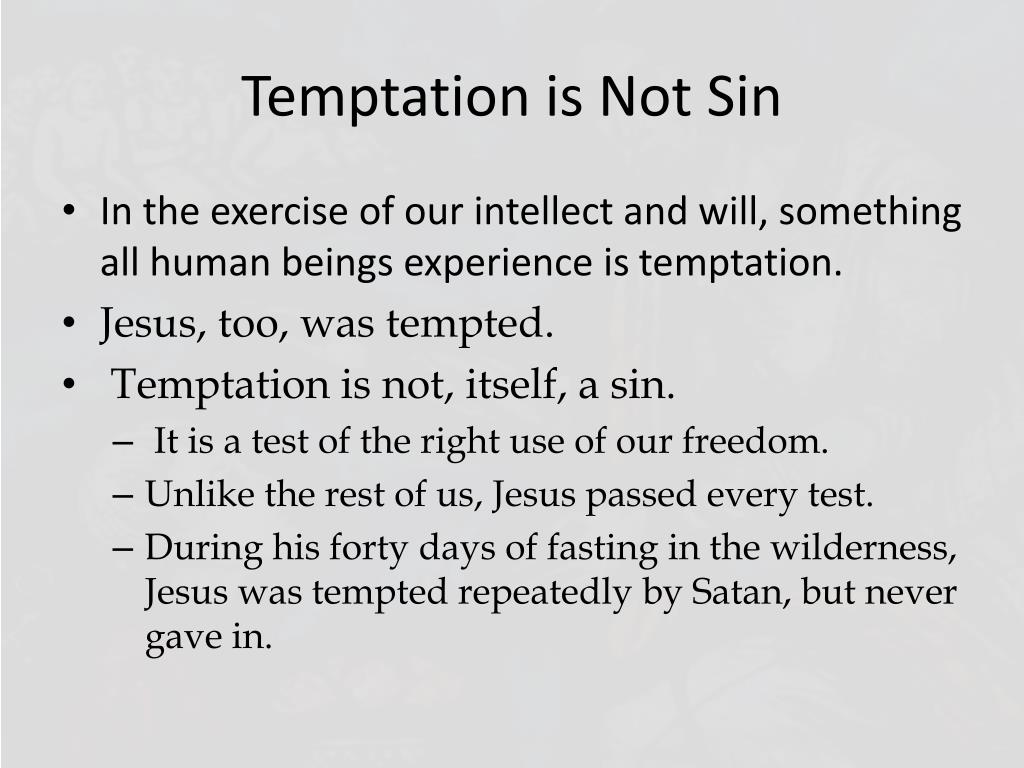 Temptation is Not Sin

• In the exercise of our intellect and will, something all human beings experience is temptation.
• Jesus, too, was tempted.
• Temptation is not, itself, a sin.
– It is a test of the right use of our freedom.
– Unlike the rest of us, Jesus passed every test.
– During his forty days of fasting in the wilderness, Jesus was tempted repeatedly by Satan, but never gave in.